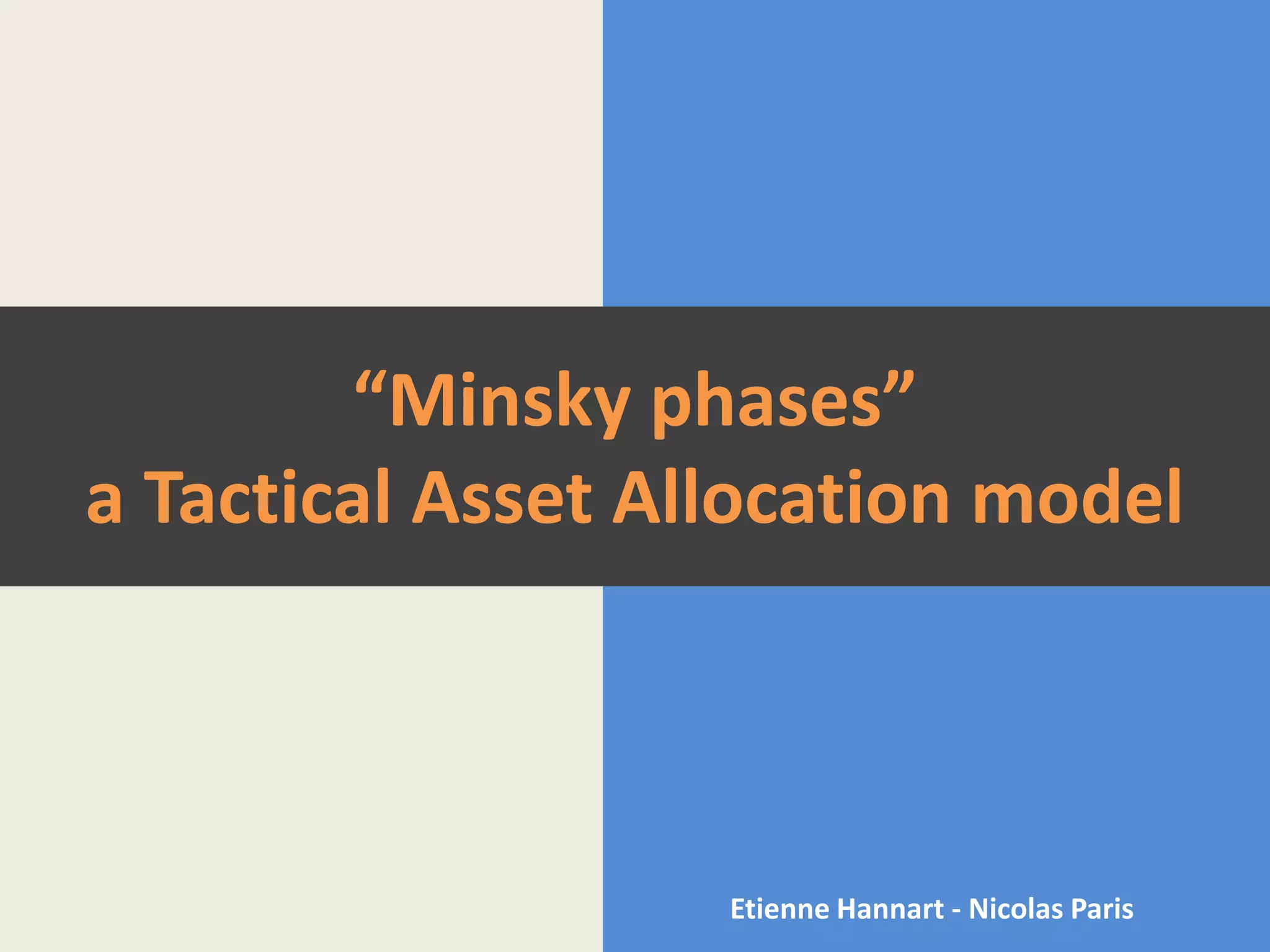 “Minsky phases”
a Tactical Asset Allocation model

Etienne Hannart - Nicolas Paris